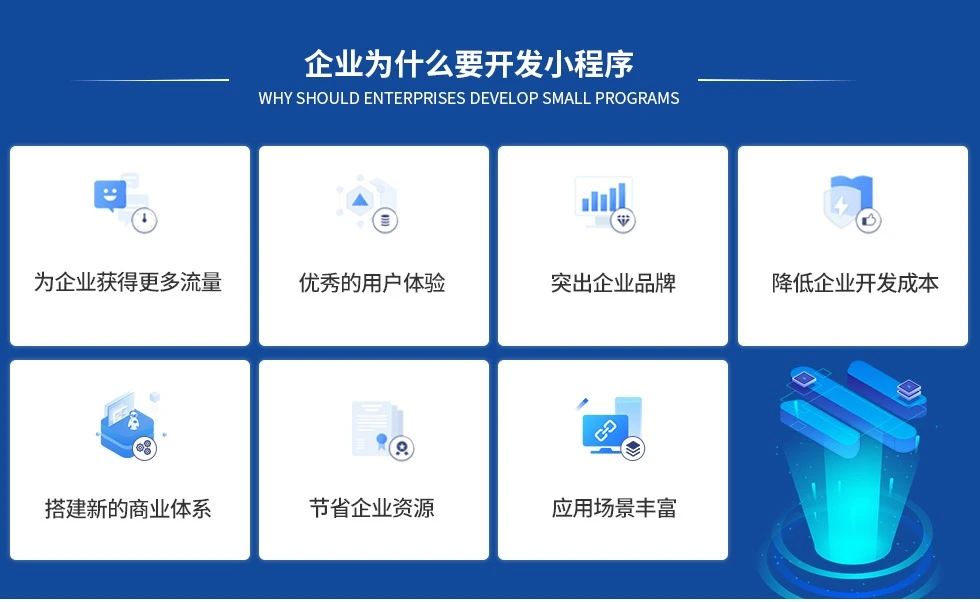 企业为什么要开发小程序
WHY SHOULD ENTERPRISES DEVELOP SMALL PROGRAMS

为企业获得更多流量

优秀的用户体验

突出企业品牌

降低企业开发成本

搭建新的商业体系

节省企业资源

应用场景丰富